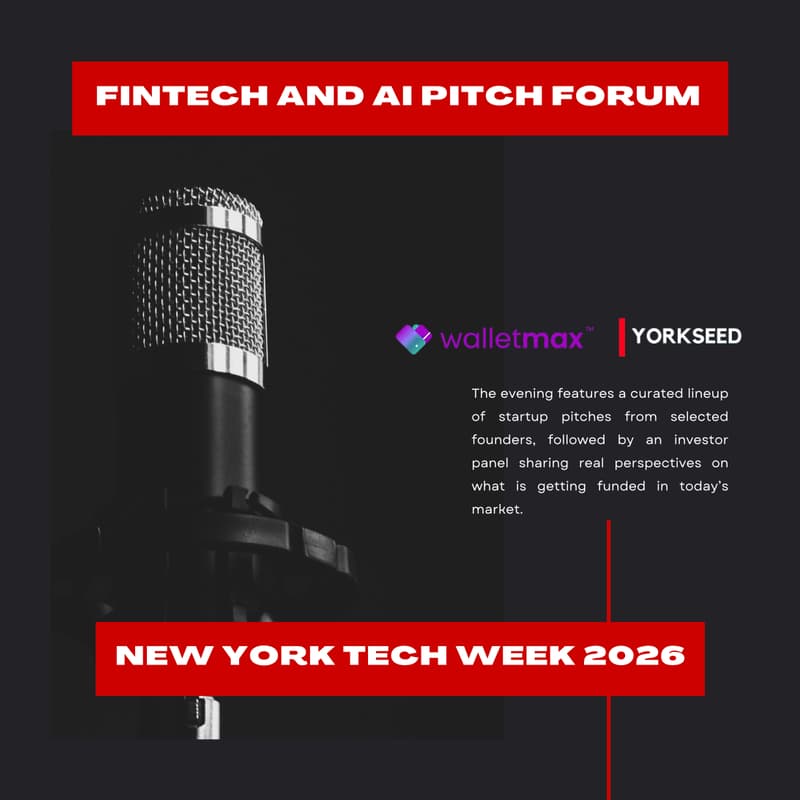 FINTECH AND AI PITCH FORUM

walletmax™

YORKSEED

The evening features a curated lineup of startup pitches from selected founders, followed by an investor panel sharing real perspectives on what is getting funded in today's market.

NEW YORK TECH WEEK 2026